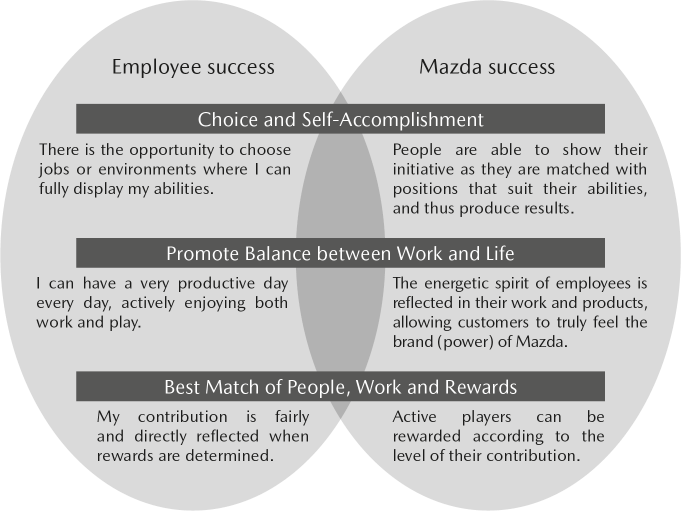 Employee success

Mazda success

Choice and Self-Accomplishment

There is the opportunity to choose jobs or environments where I can fully display my abilities.

People are able to show their initiative as they are matched with positions that suit their abilities, and thus produce results.

Promote Balance between Work and Life

I can have a very productive day every day, actively enjoying both work and play.

The energetic spirit of employees is reflected in their work and products, allowing customers to truly feel the brand (power) of Mazda.

Best Match of People, Work and Rewards

My contribution is fairly and directly reflected when rewards are determined.

Active players can be rewarded according to the level of their contribution.